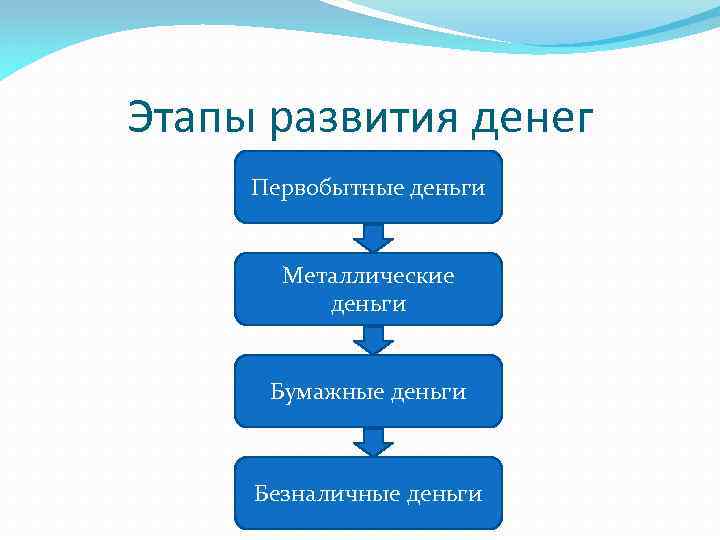 Этапы развития денег

Первобытные деньги

Металлические деньги

Бумажные деньги

Безналичные деньги